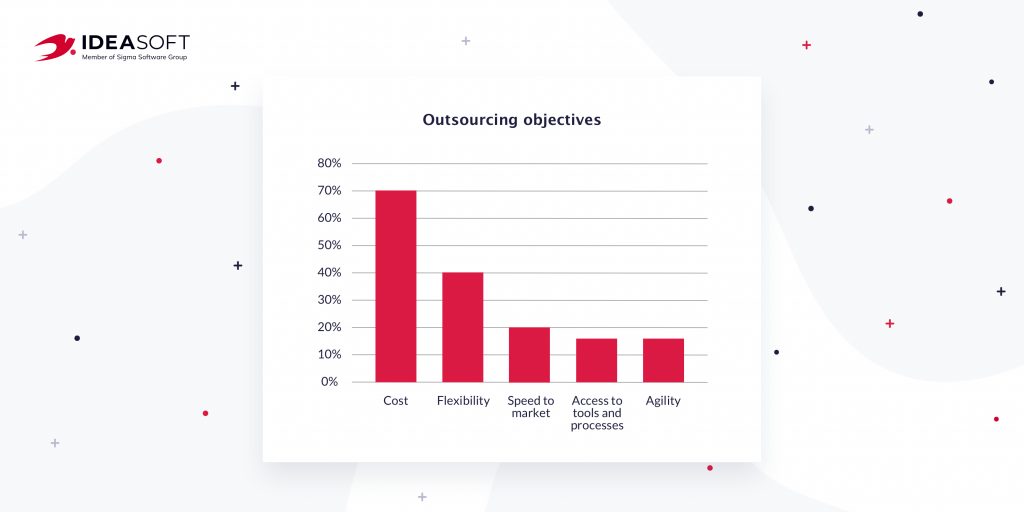 IDEASOFT
Member of Sigma Software Group

Outsourcing objectives

80%
70%
60%
50%
40%
30%
20%
10%
0%

Cost
Flexibility
Speed to market
Access to tools and processes
Agility